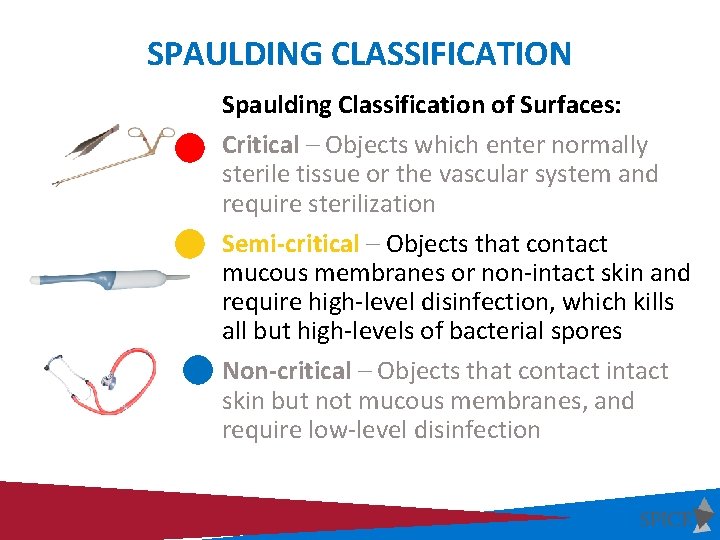 SPAULDING CLASSIFICATION

Spaulding Classification of Surfaces:

Critical – Objects which enter normally sterile tissue or the vascular system and require sterilization

Semi-critical – Objects that contact mucous membranes or non-intact skin and require high-level disinfection, which kills all but high-levels of bacterial spores

Non-critical – Objects that contact intact skin but not mucous membranes, and require low-level disinfection

SPICE